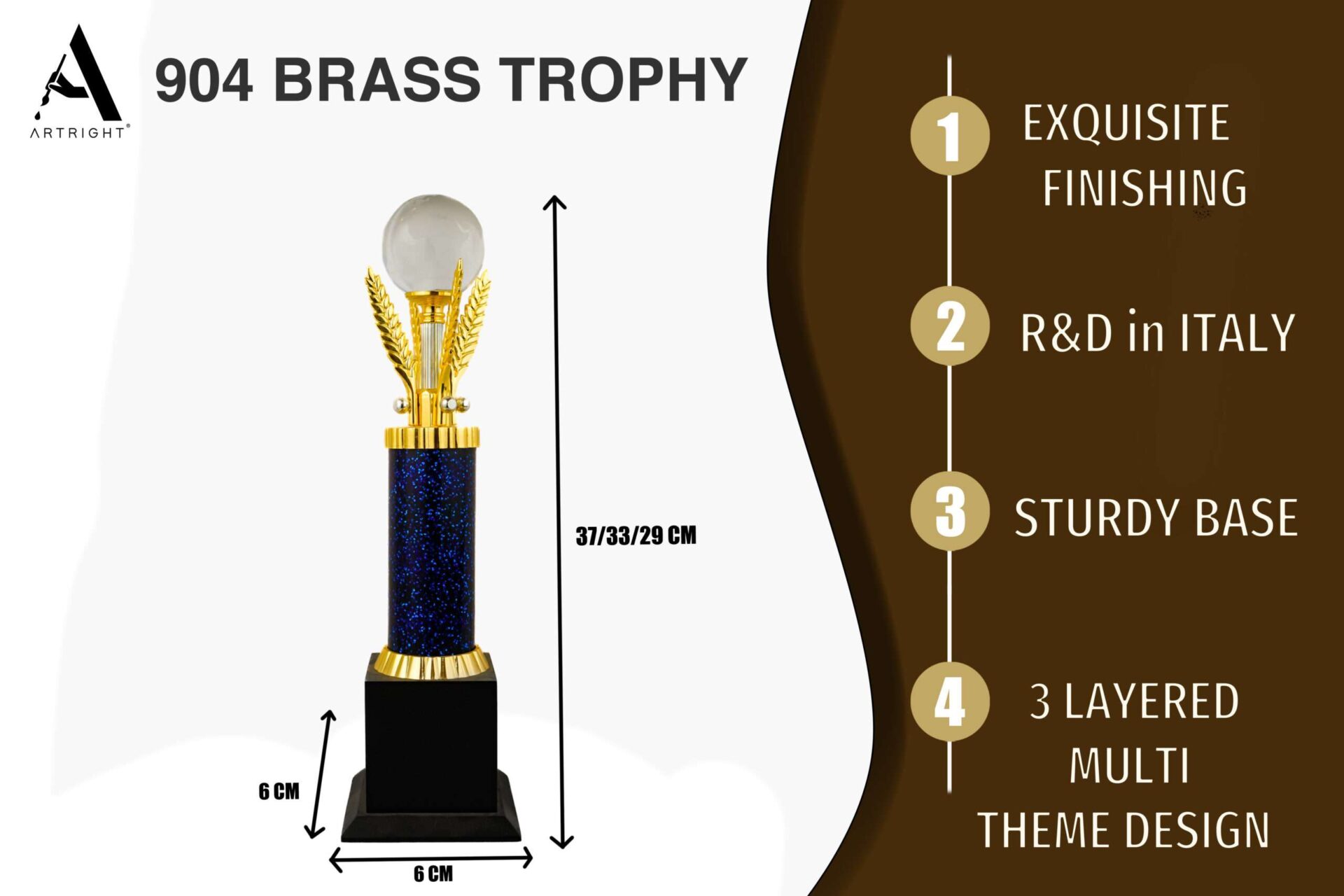 ARTRIGHT®

904 BRASS TROPHY

37/33/29 CM

6 CM

6 CM

1 EXQUISITE FINISHING

2 R&D in ITALY

3 STURDY BASE

4 3 LAYERED MULTI THEME DESIGN